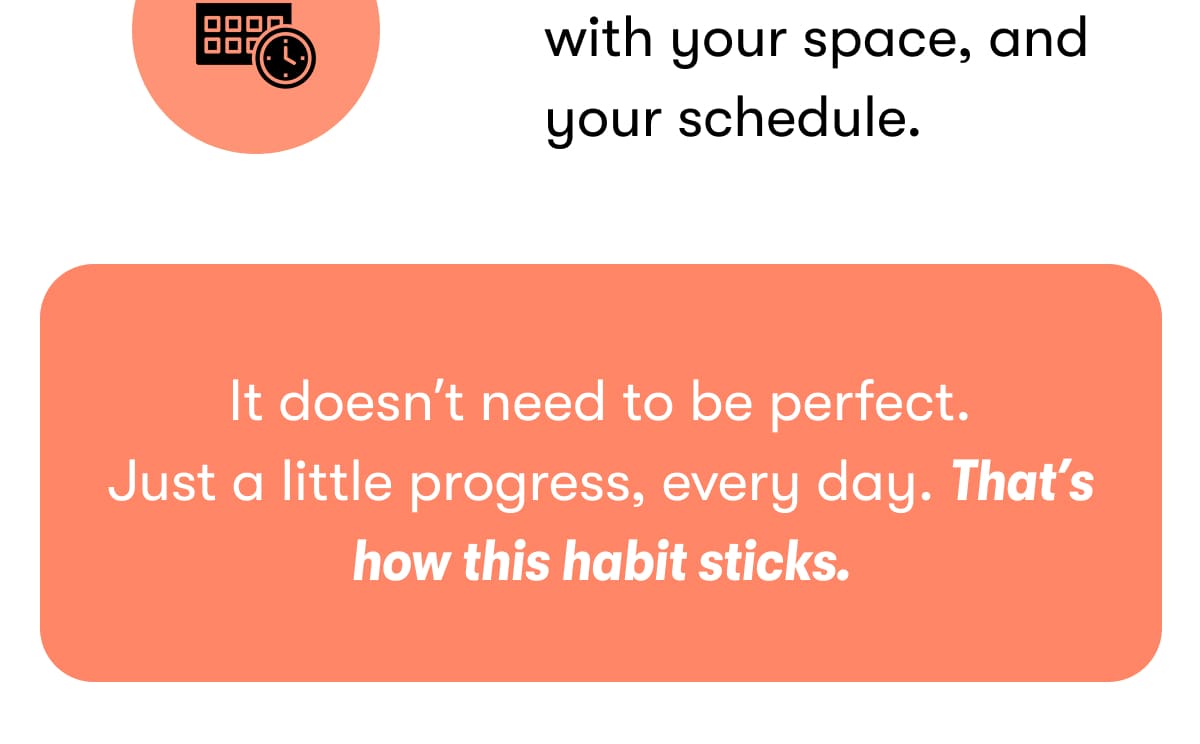 with your space, and your schedule.

It doesn’t need to be perfect. Just a little progress, every day. That’s how this habit sticks.